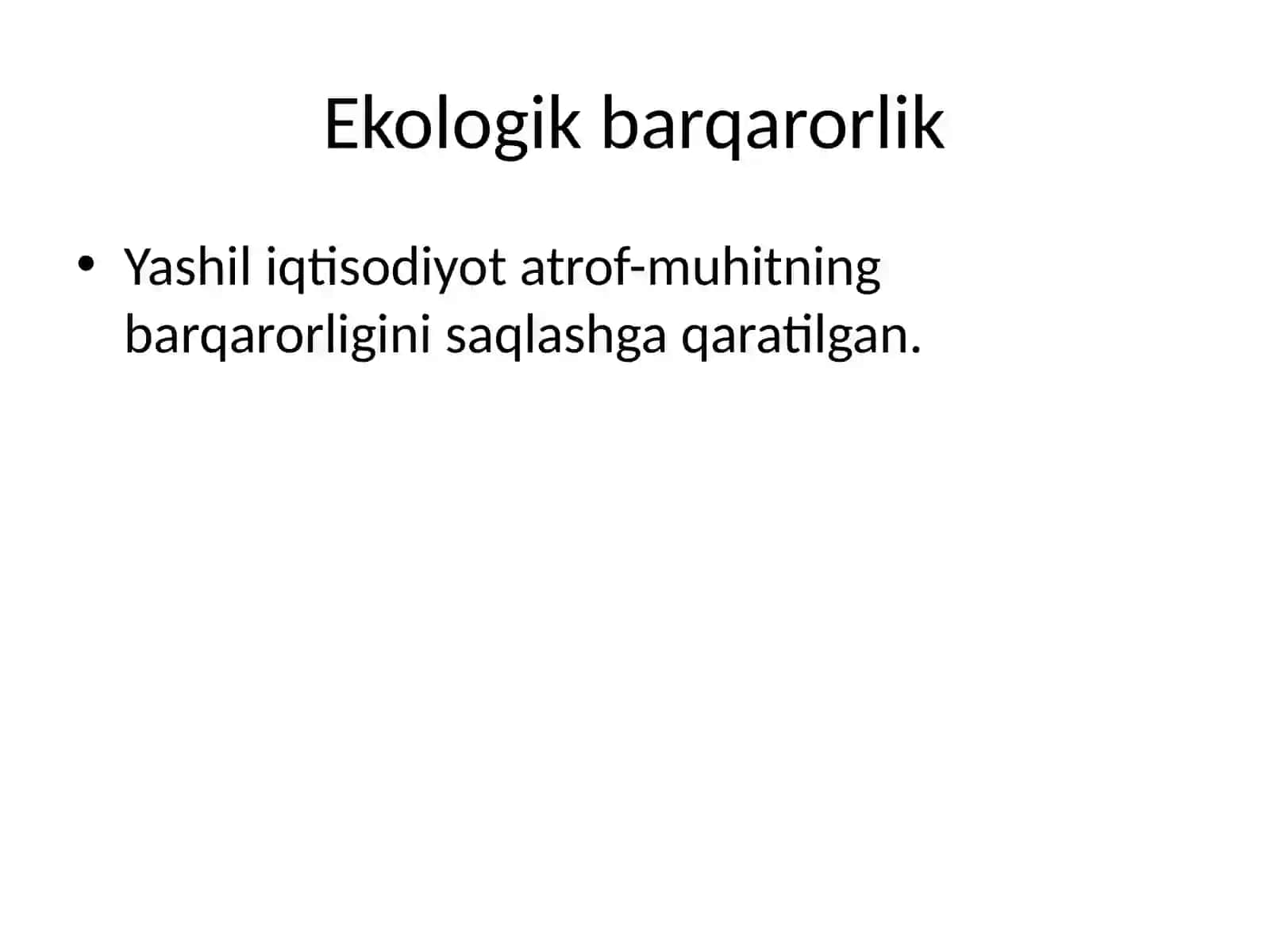 Ekologik barqarorlik

• Yashil iqtisodiyot atrof-muhitning barqarorligini saqlashga qaratilgan.